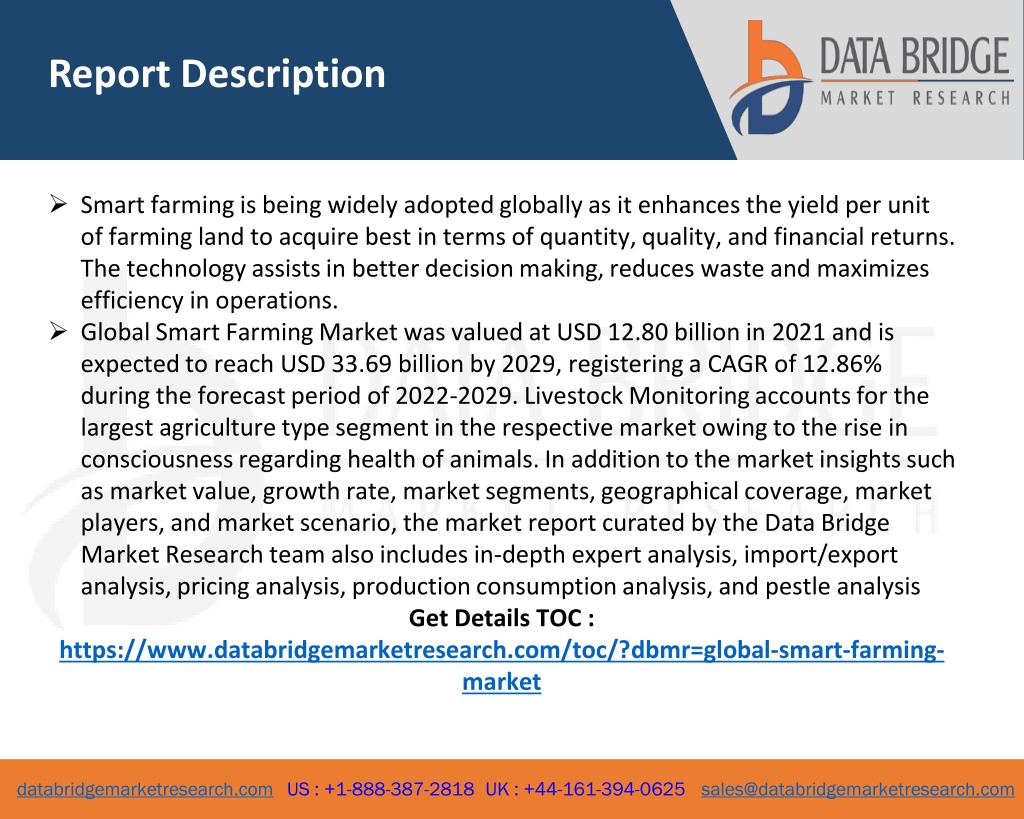 Report Description

DATA BRIDGE
MARKET RESEARCH

➢ Smart farming is being widely adopted globally as it enhances the yield per unit of farming land to acquire best in terms of quantity, quality, and financial returns. The technology assists in better decision making, reduces waste and maximizes efficiency in operations.
➢ Global Smart Farming Market was valued at USD 12.80 billion in 2021 and is expected to reach USD 33.69 billion by 2029, registering a CAGR of 12.86% during the forecast period of 2022-2029. Livestock Monitoring accounts for the largest agriculture type segment in the respective market owing to the rise in consciousness regarding health of animals. In addition to the market insights such as market value, growth rate, market segments, geographical coverage, market players, and market scenario, the market report curated by the Data Bridge Market Research team also includes in-depth expert analysis, import/export analysis, pricing analysis, production consumption analysis, and pestle analysis

Get Details TOC :
https://www.databridgemarketresearch.com/toc/?dbmr=global-smart-farming-market

databridgemarketresearch.com US : +1-888-387-2818 UK : +44-161-394-0625 sales@databridgemarketresearch.com